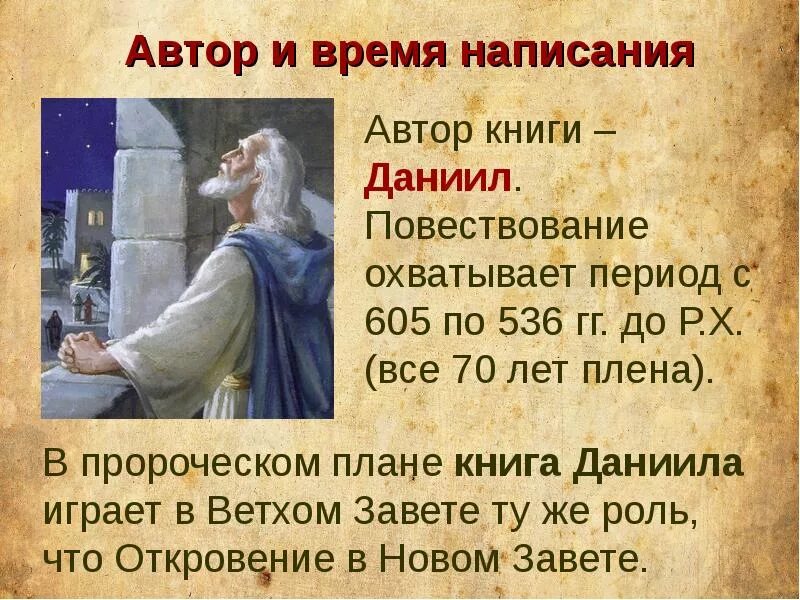 Автор и время написания

Автор книги – Даниил. Повествование охватывает период с 605 по 536 гг. до Р.Х. (все 70 лет плена).

В пророческом плане книга Даниила играет в Ветхом Завете ту же роль, что Откровение в Новом Завете.